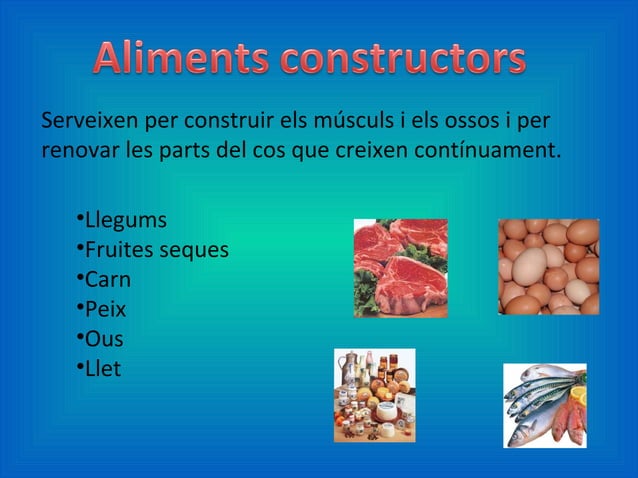 Aliments constructors

Serveixen per construir els músculs i els ossos i per renovar les parts del cos que creixen contínuament.

•Llegums
•Fruites seques
•Carn
•Peix
•Ous
•Llet